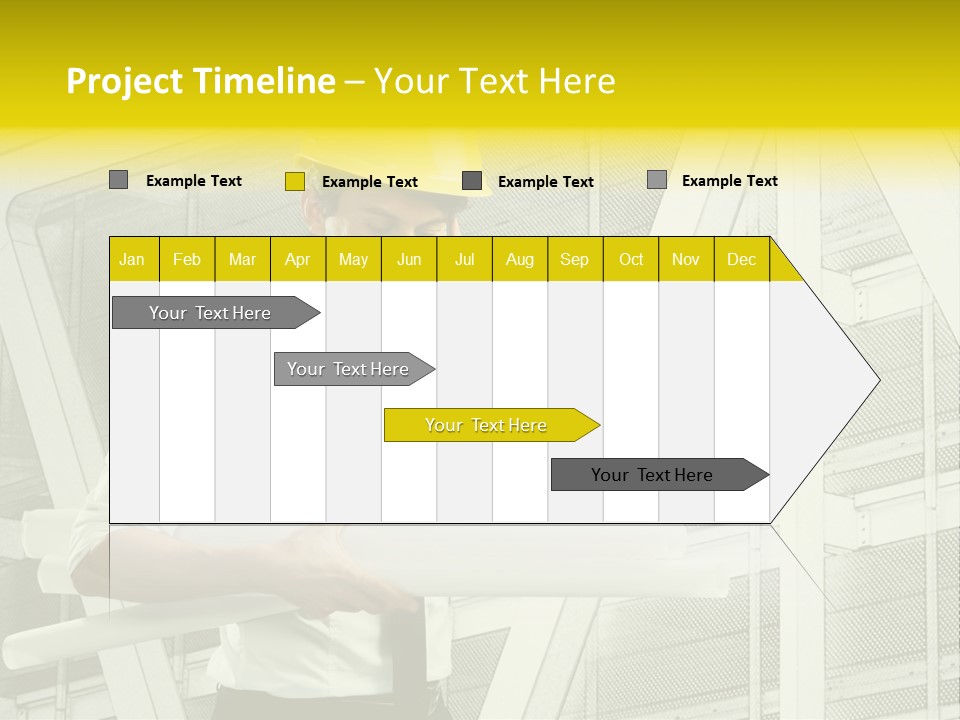 Project Timeline – Your Text Here

Example Text Example Text Example Text Example Text

| Jan | Feb | Mar | Apr | May | Jun | Jul | Aug | Sep | Oct | Nov | Dec |
|---|---|---|---|---|---|---|---|---|---|---|---|

Your Text Here

Your Text Here

Your Text Here

Your Text Here